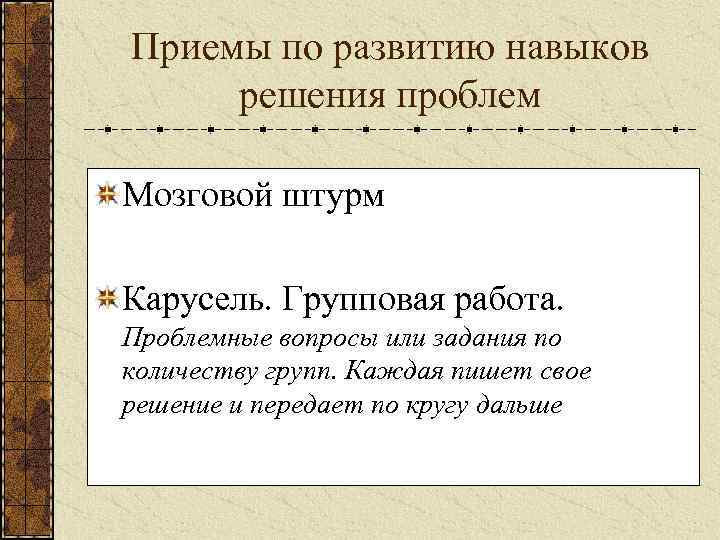 Приемы по развитию навыков решения проблем

Мозговой штурм

Карусель. Групповая работа. Проблемные вопросы или задания по количеству групп. Каждая пишет свое решение и передает по кругу дальше